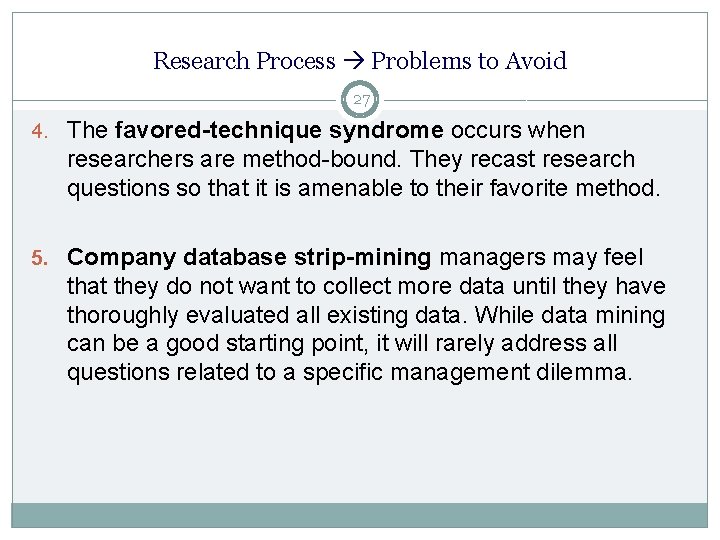 Research Process → Problems to Avoid

27

4. The favored-technique syndrome occurs when researchers are method-bound. They recast research questions so that it is amenable to their favorite method.

5. Company database strip-mining managers may feel that they do not want to collect more data until they have thoroughly evaluated all existing data. While data mining can be a good starting point, it will rarely address all questions related to a specific management dilemma.